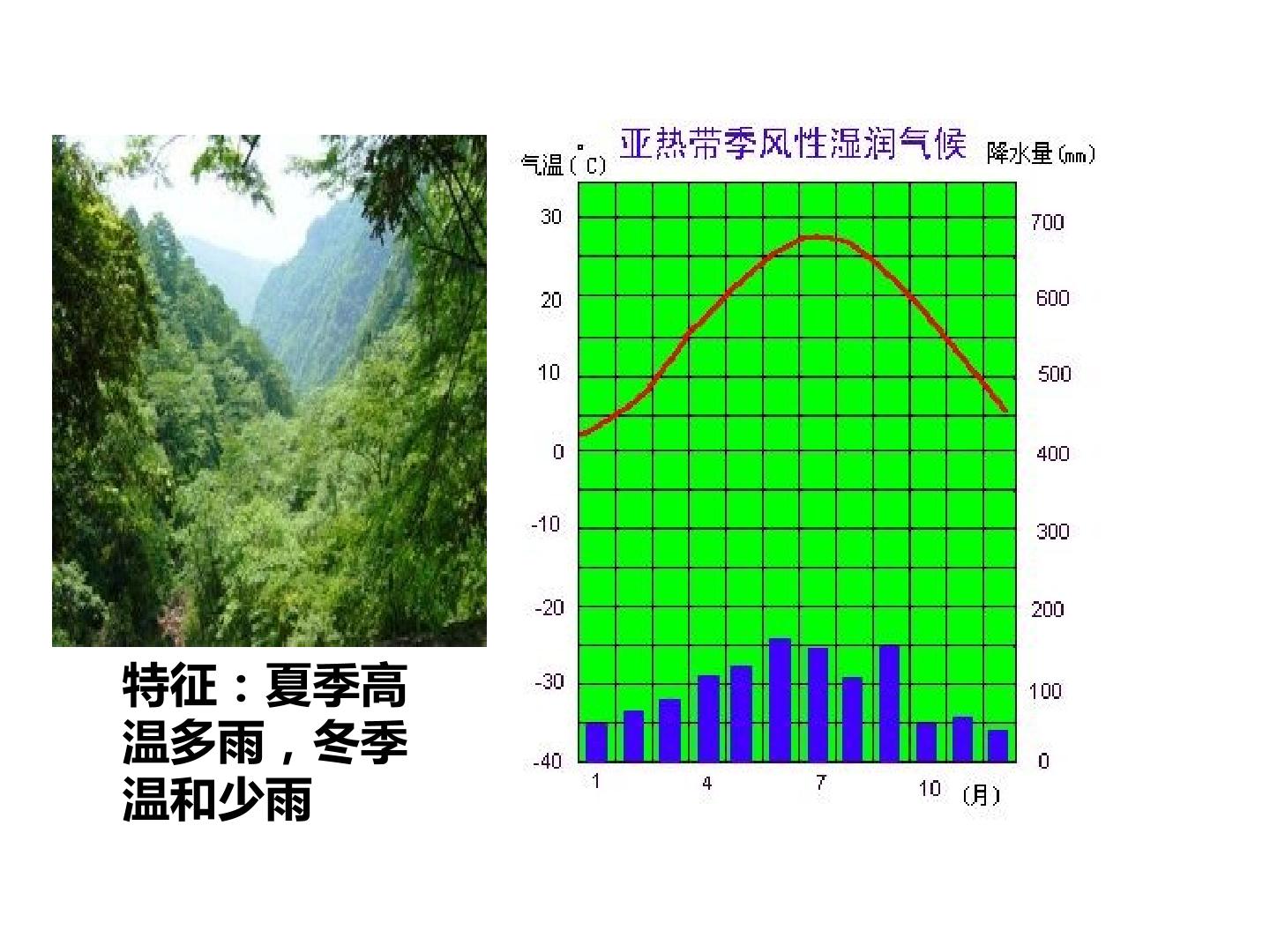 特征：夏季高温多雨，冬季温和少雨

亚热带季风性湿润气候

气温（°C）

降水量（mm）

30
20
10
0
-10
-20
-30
-40

700
600
500
400
300
200
100
0

1
4
7
10
（月）